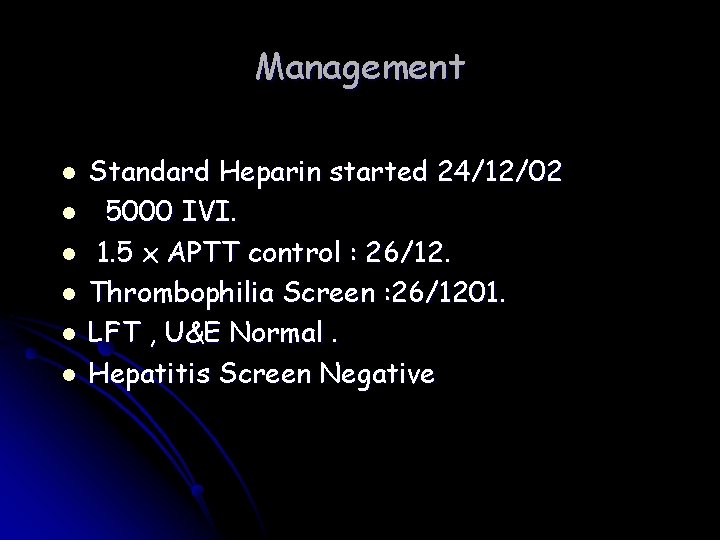 Management

- Standard Heparin started 24/12/02
- 5000 IVI.
- 1.5 x APTT control : 26/12.
- Thrombophilia Screen :26/1201.
- LFT , U&E Normal .
- Hepatitis Screen Negative